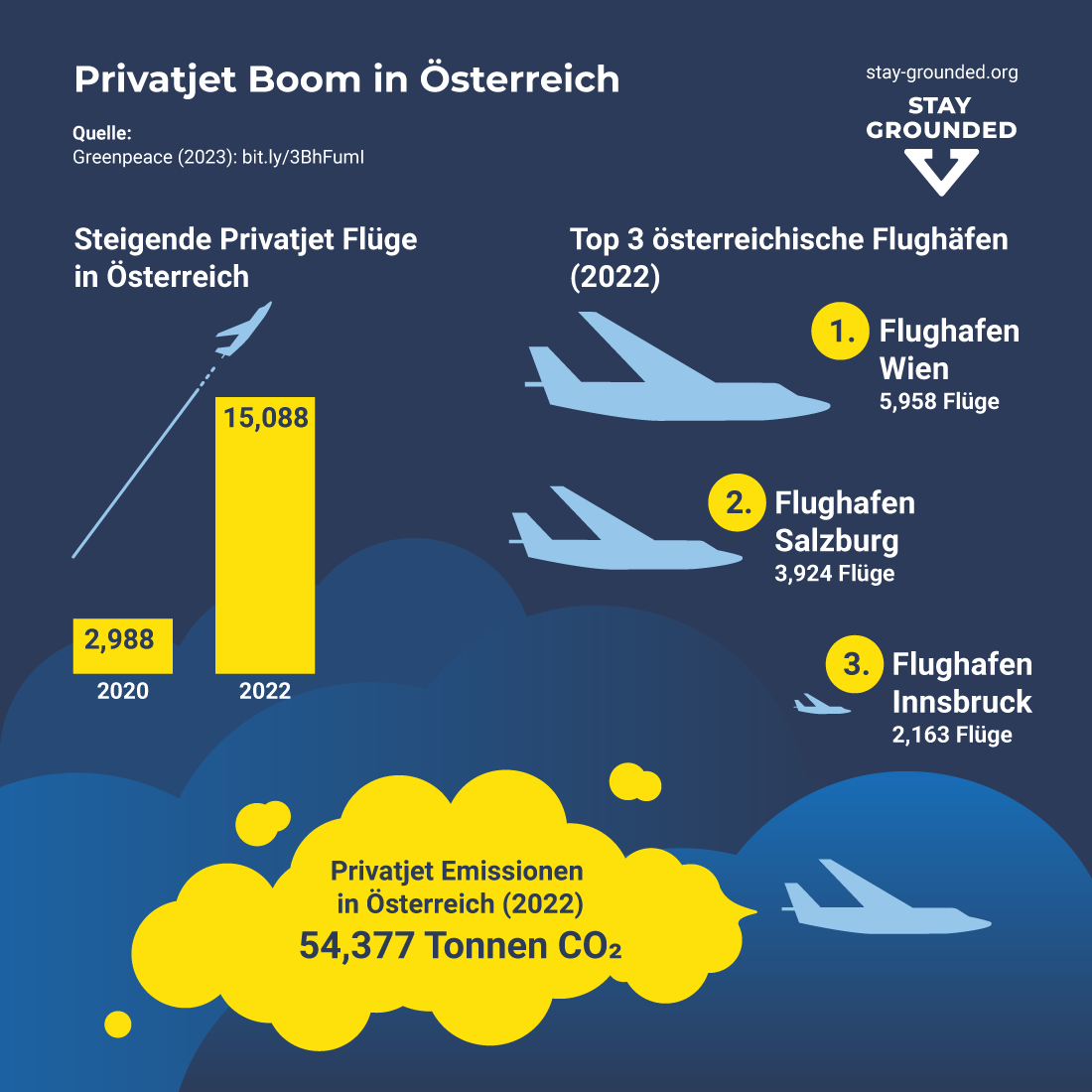 Privatjet Boom in Österreich

Quelle:
Greenpeace (2023): bit.ly/3BhFumI

stay-grounded.org
STAY GROUNDED

Steigende Privatjet Flüge in Österreich

15,088

2,988

2020

2022

Top 3 österreichische Flughäfen (2022)

1. Flughafen Wien
5,958 Flüge

2. Flughafen Salzburg
3,924 Flüge

3. Flughafen Innsbruck
2,163 Flüge

Privatjet Emissionen in Österreich (2022)
54,377 Tonnen $CO_2$